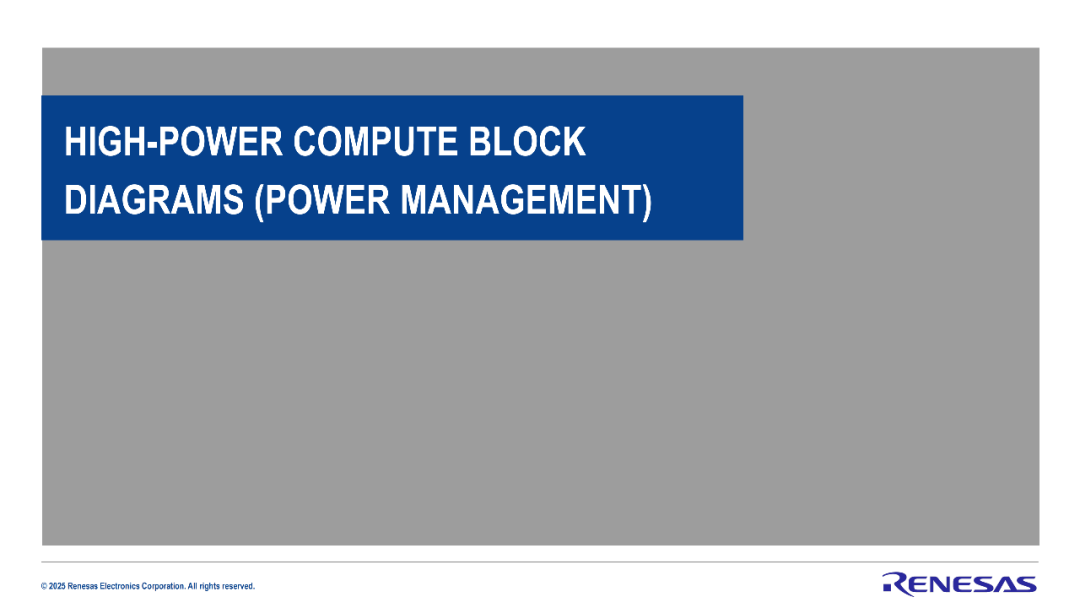 HIGH-POWER COMPUTE BLOCK DIAGRAMS (POWER MANAGEMENT)

© 2025 Renesas Electronics Corporation. All rights reserved.

RENESAS